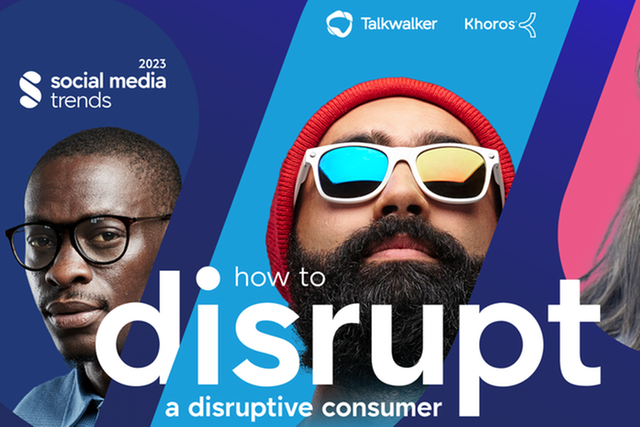 Talkwalker Khoros

2023
social media
trends

how to
disrupt
a disruptive consumer